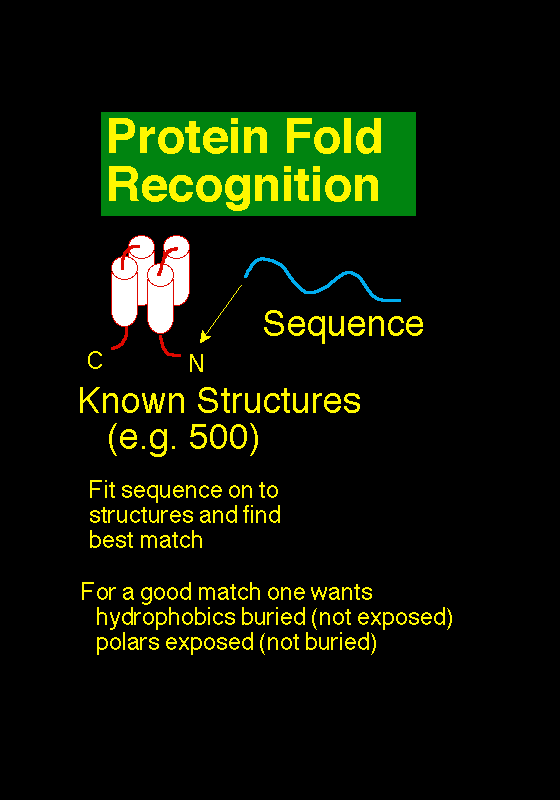 Protein Fold Recognition

Sequence

C

N

Known Structures (e.g. 500)

Fit sequence on to structures and find best match

For a good match one wants
hydrophobics buried (not exposed)
polars exposed (not buried)